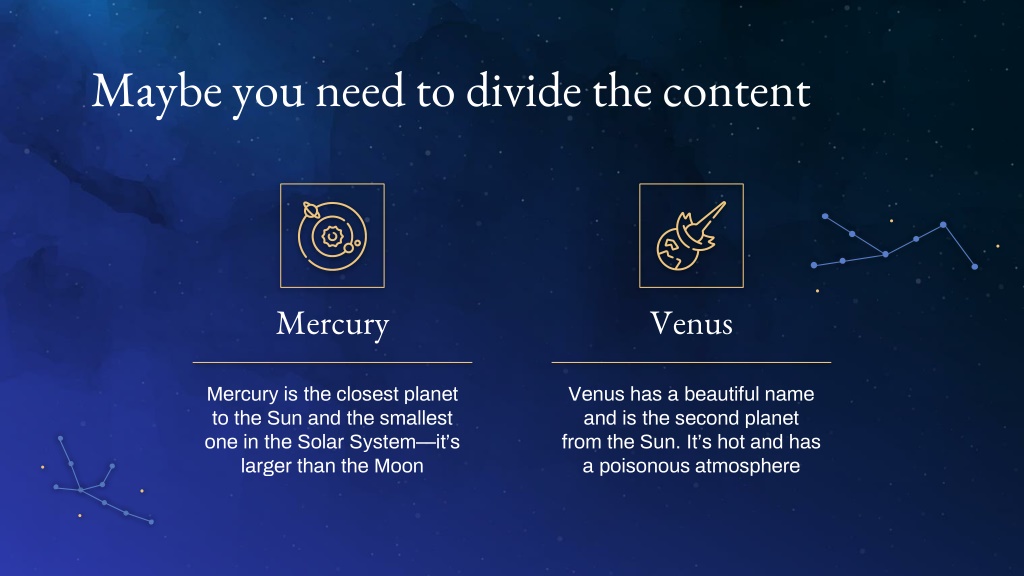 Maybe you need to divide the content

Mercury

Mercury is the closest planet to the Sun and the smallest one in the Solar System—it's larger than the Moon

Venus

Venus has a beautiful name and is the second planet from the Sun. It's hot and has a poisonous atmosphere